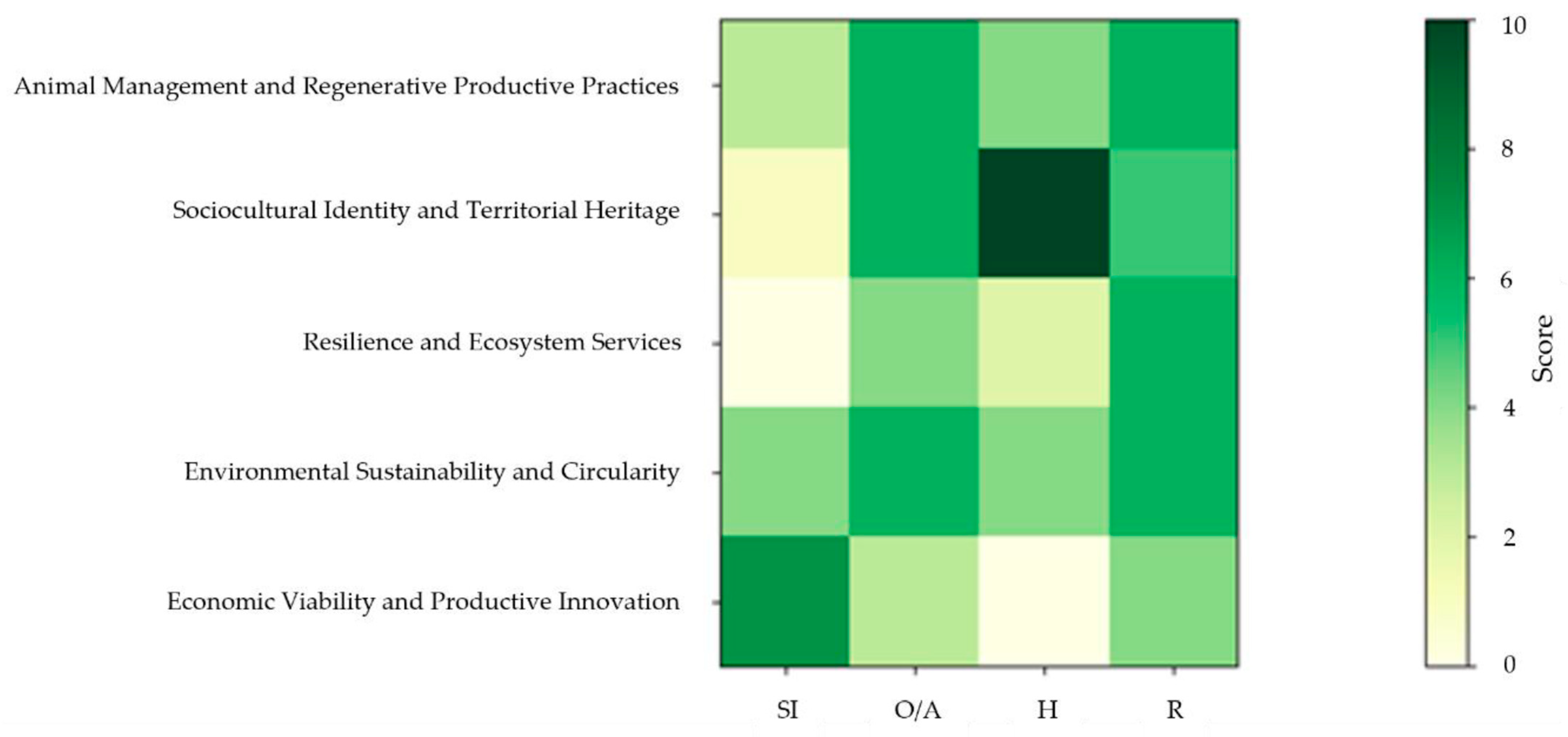 Animal Management and Regenerative Productive Practices

Sociocultural Identity and Territorial Heritage

Resilience and Ecosystem Services

Environmental Sustainability and Circularity

Economic Viability and Productive Innovation

SI
O/A
H
R

10
8
6
4
2
0
Score